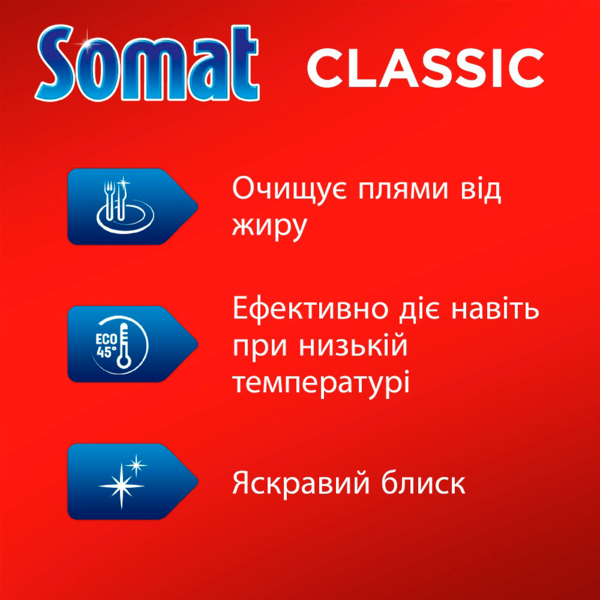 Somat CLASSIC

Очищує плями від жиру

ECO 45°

Ефективно діє навіть при низькій температурі

Яскравий блиск